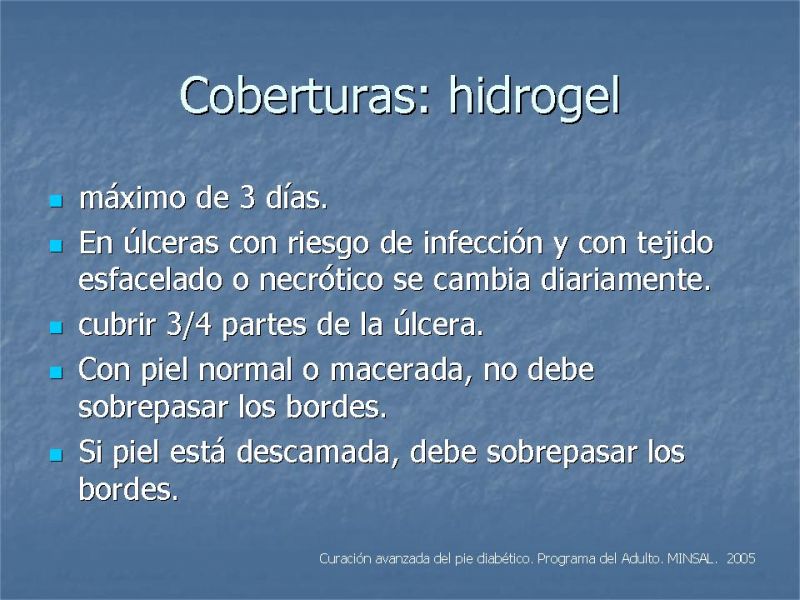 Coberturas: hidrogel

- máximo de 3 días.
- En úlceras con riesgo de infección y con tejido esfacelado o necrótico se cambia diariamente.
- cubrir 3/4 partes de la úlcera.
- Con piel normal o macerada, no debe sobrepasar los bordes.
- Si piel está descamada, debe sobrepasar los bordes.

Curación avanzada del pie diabético. Programa del Adulto. MINSAL. 2005